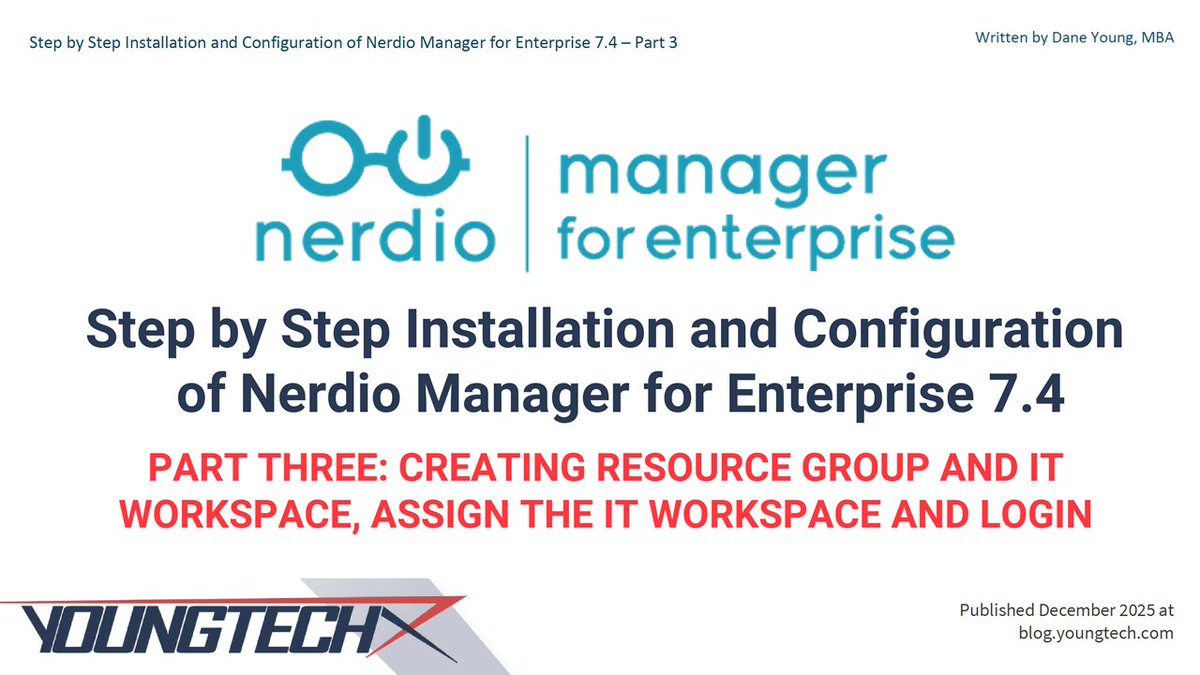 Step by Step Installation and Configuration of Nerdio Manager for Enterprise 7.4 – Part 3

Written by Dane Young, MBA

nerdio | manager for enterprise

Step by Step Installation and Configuration of Nerdio Manager for Enterprise 7.4

PART THREE: CREATING RESOURCE GROUP AND IT WORKSPACE, ASSIGN THE IT WORKSPACE AND LOGIN

YOUNGTECH

Published December 2025 at blog.youngtech.com